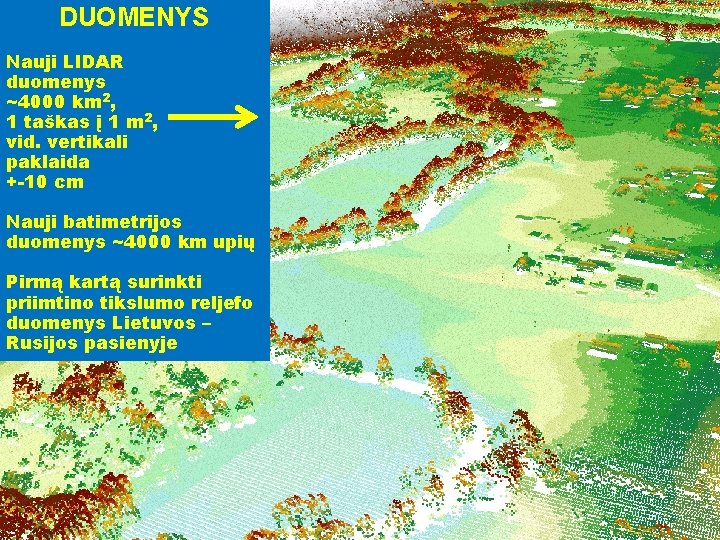 DUOMENYS

Nauji LIDAR duomenys ~4000 km$^2$, 1 taškas į 1 m$^2$, vid. vertikali paklaida +-10 cm

Nauji batimetrijos duomenys ~4000 km upių

Pirmą kartą surinkti priimtino tikslumo reljefo duomenys Lietuvos – Rusijos pasienyje